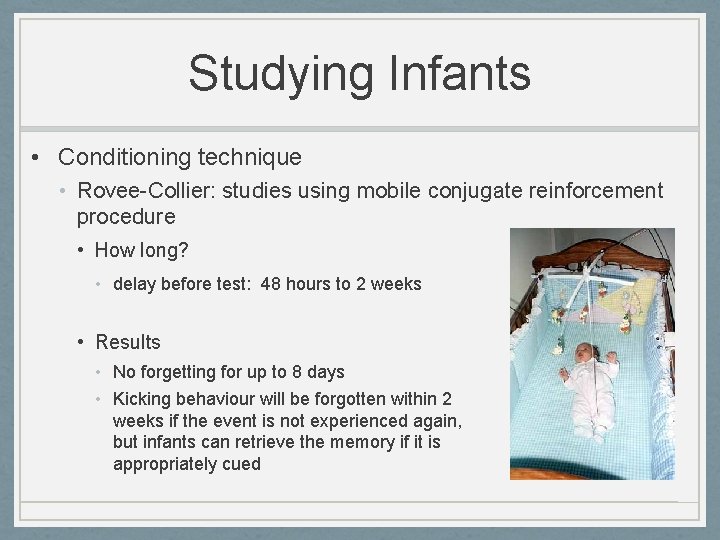 Studying Infants

• Conditioning technique
  • Rovee-Collier: studies using mobile conjugate reinforcement procedure
    • How long?
      • delay before test: 48 hours to 2 weeks
    • Results
      • No forgetting for up to 8 days
      • Kicking behaviour will be forgotten within 2 weeks if the event is not experienced again, but infants can retrieve the memory if it is appropriately cued